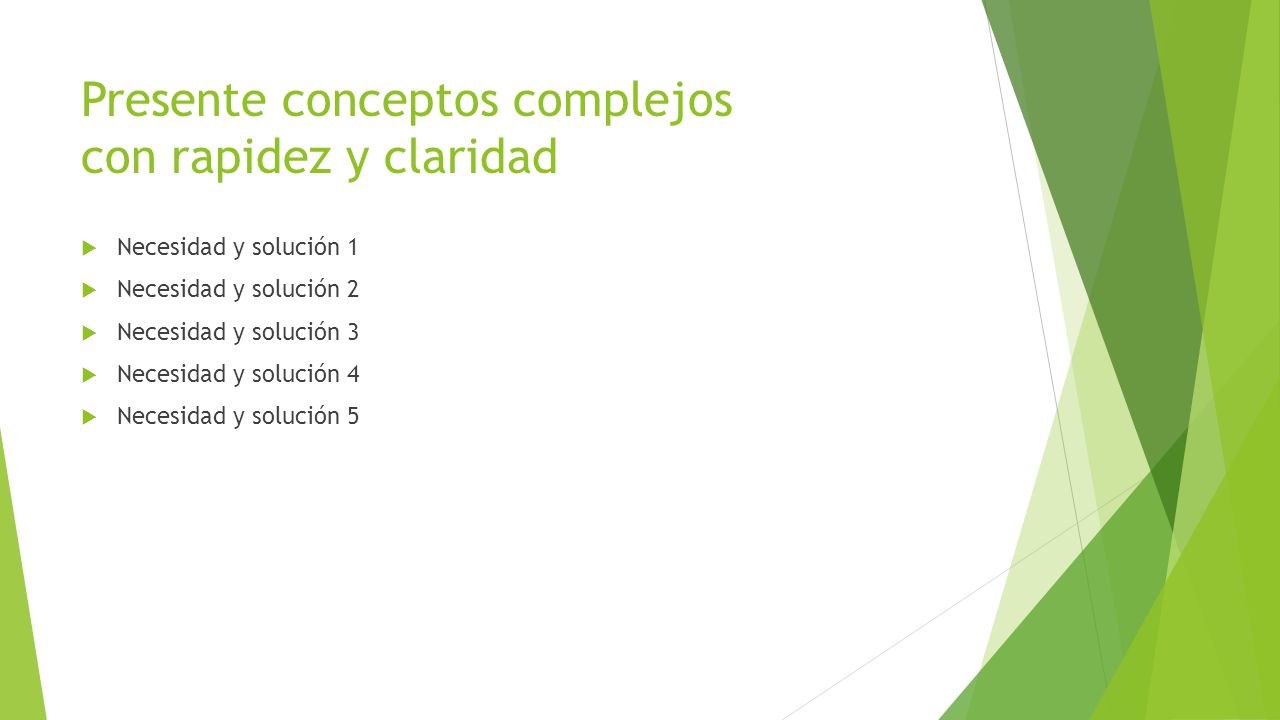 Presente conceptos complejos con rapidez y claridad

Necesidad y solución 1

Necesidad y solución 2

Necesidad y solución 3

Necesidad y solución 4

Necesidad y solución 5